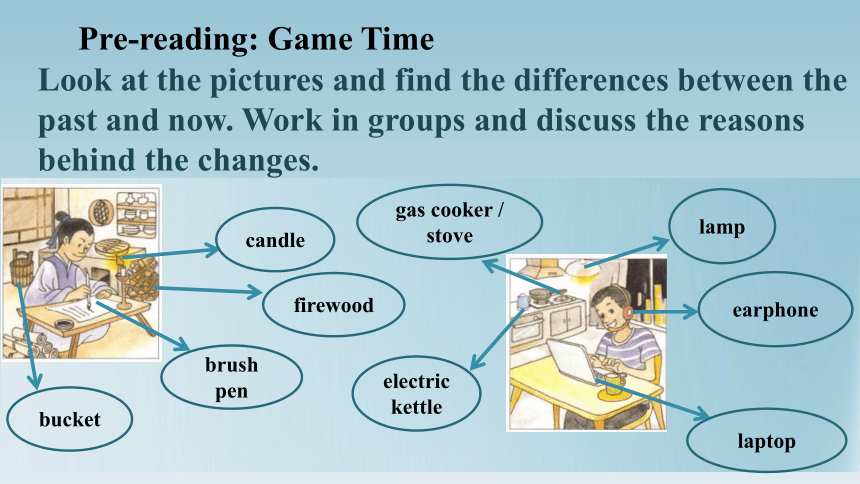 Pre-reading: Game Time

Look at the pictures and find the differences between the past and now. Work in groups and discuss the reasons behind the changes.

candle

firewood

brush pen

bucket

gas cooker / stove

lamp

earphone

electric kettle

laptop